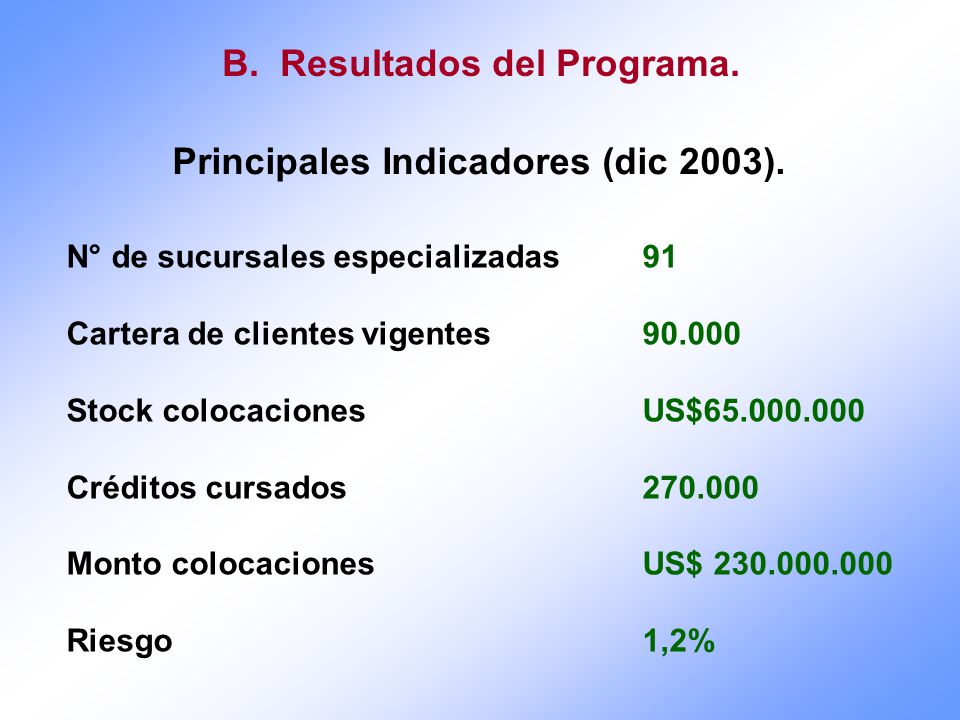 B. Resultados del Programa.

Principales Indicadores (dic 2003).

| | |
|---|---|
| N° de sucursales especializadas | 91 |
| Cartera de clientes vigentes | 90.000 |
| Stock colocaciones | US$65.000.000 |
| Créditos cursados | 270.000 |
| Monto colocaciones | US$ 230.000.000 |
| Riesgo | 1,2% |